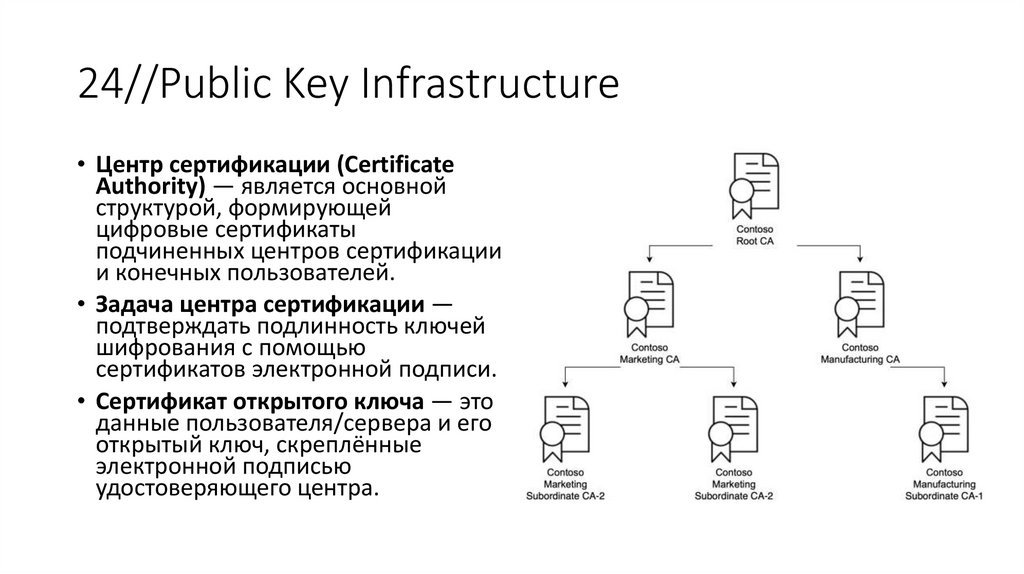 24//Public Key Infrastructure

• Центр сертификации (Certificate Authority) — является основной структурой, формирующей цифровые сертификаты подчиненных центров сертификации и конечных пользователей.

• Задача центра сертификации — подтверждать подлинность ключей шифрования с помощью сертификатов электронной подписи.

• Сертификат открытого ключа — это данные пользователя/сервера и его открытый ключ, скреплённые электронной подписью удостоверяющего центра.

Contoso
Root CA

Contoso
Marketing CA

Contoso
Manufacturing CA

Contoso
Marketing
Subordinate CA-2

Contoso
Marketing
Subordinate CA-2

Contoso
Manufacturing
Subordinate CA-1